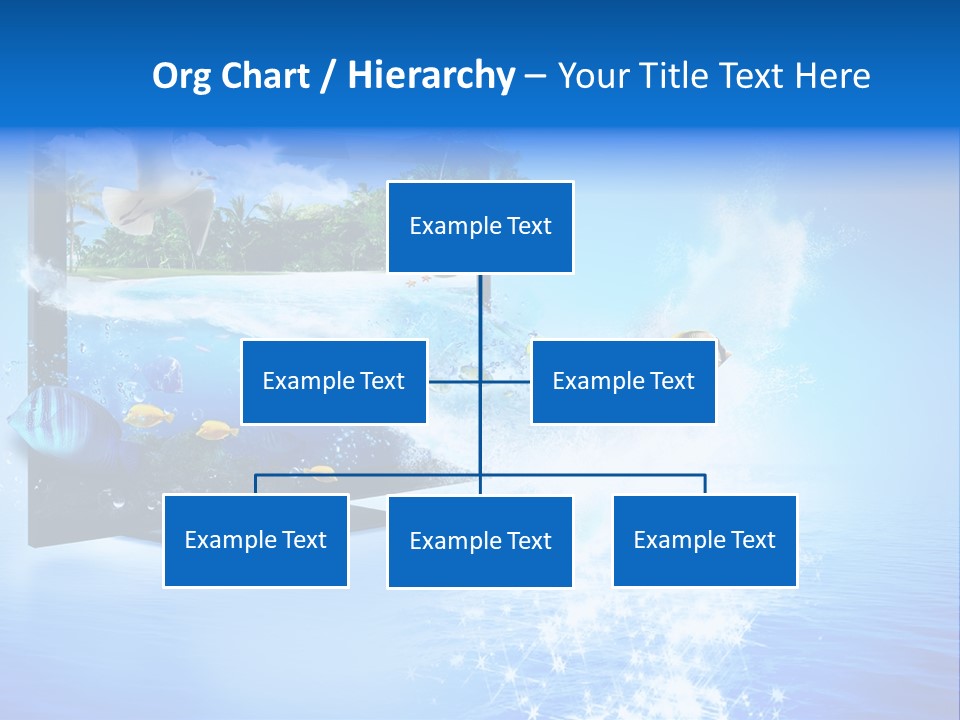 Org Chart / Hierarchy – Your Title Text Here

Example Text

Example Text

Example Text

Example Text

Example Text

Example Text